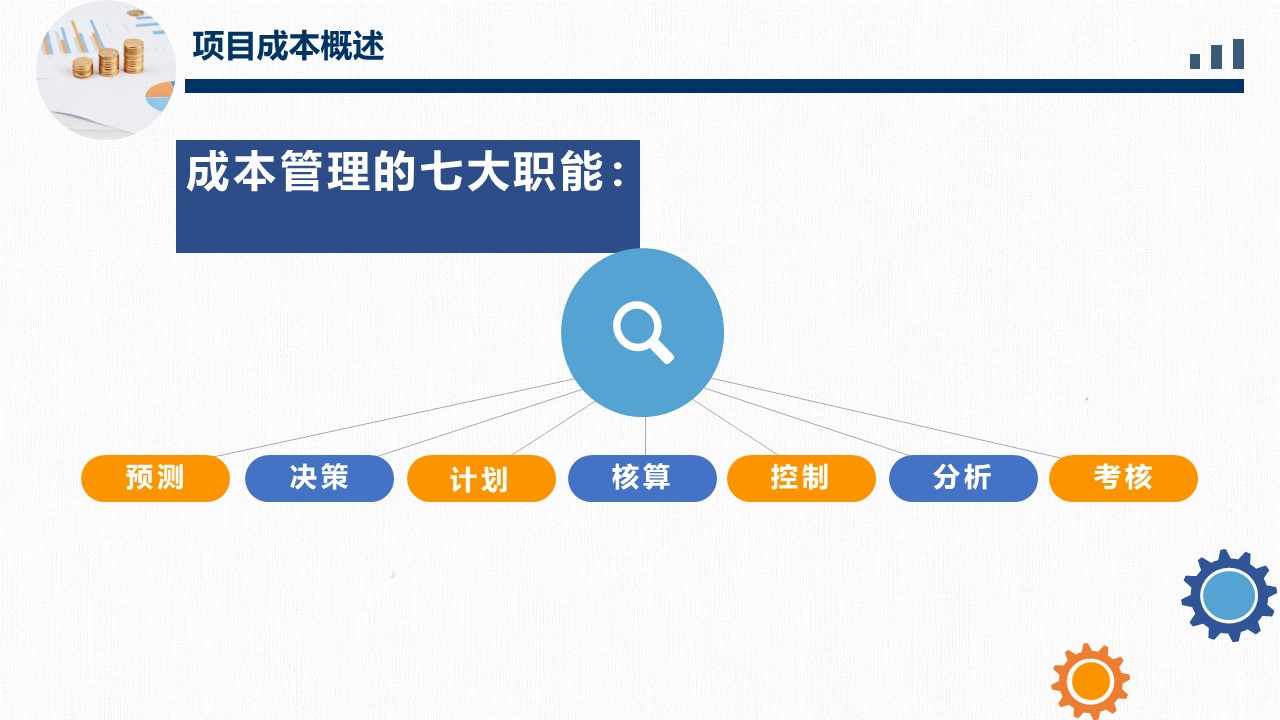 项目成本概述

成本管理的七大职能：

预测 决策 计划 核算 控制 分析 考核